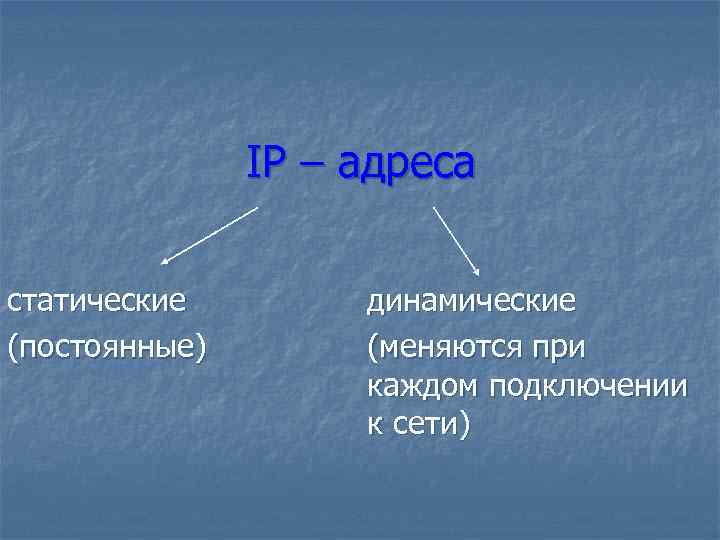 IP – адреса

статические (постоянные)

динамические (меняются при каждом подключении к сети)